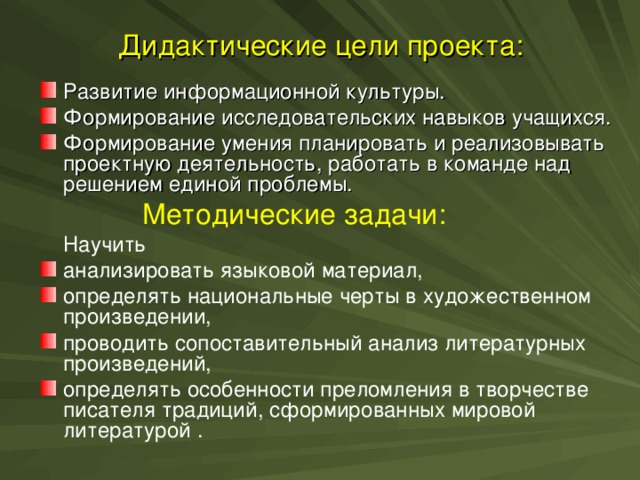 Дидактические цели проекта:

Развитие информационной культуры.

Формирование исследовательских навыков учащихся.

Формирование умения планировать и реализовывать проектную деятельность, работать в команде над решением единой проблемы.

Методические задачи:

Научить

анализировать языковой материал,

определять национальные черты в художественном произведении,

проводить сопоставительный анализ литературных произведений,

определять особенности преломления в творчестве писателя традиций, сформированных мировой литературой .